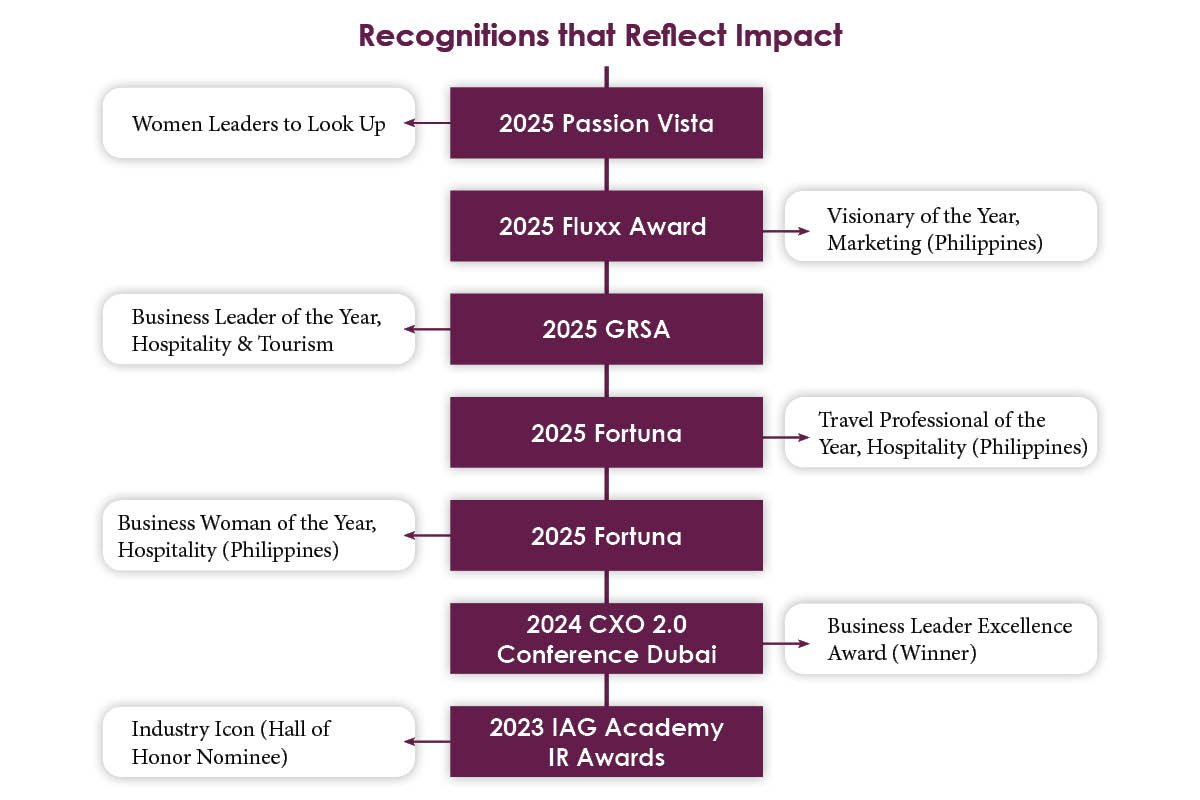 Recognitions that Reflect Impact

2025 Passion Vista

Women Leaders to Look Up

2025 Fluxx Award

Visionary of the Year, Marketing (Philippines)

2025 GRSA

Business Leader of the Year, Hospitality & Tourism

2025 Fortuna

Travel Professional of the Year, Hospitality (Philippines)

2025 Fortuna

Business Woman of the Year, Hospitality (Philippines)

2024 CXO 2.0 Conference Dubai

Business Leader Excellence Award (Winner)

2023 IAG Academy IR Awards

Industry Icon (Hall of Honor Nominee)